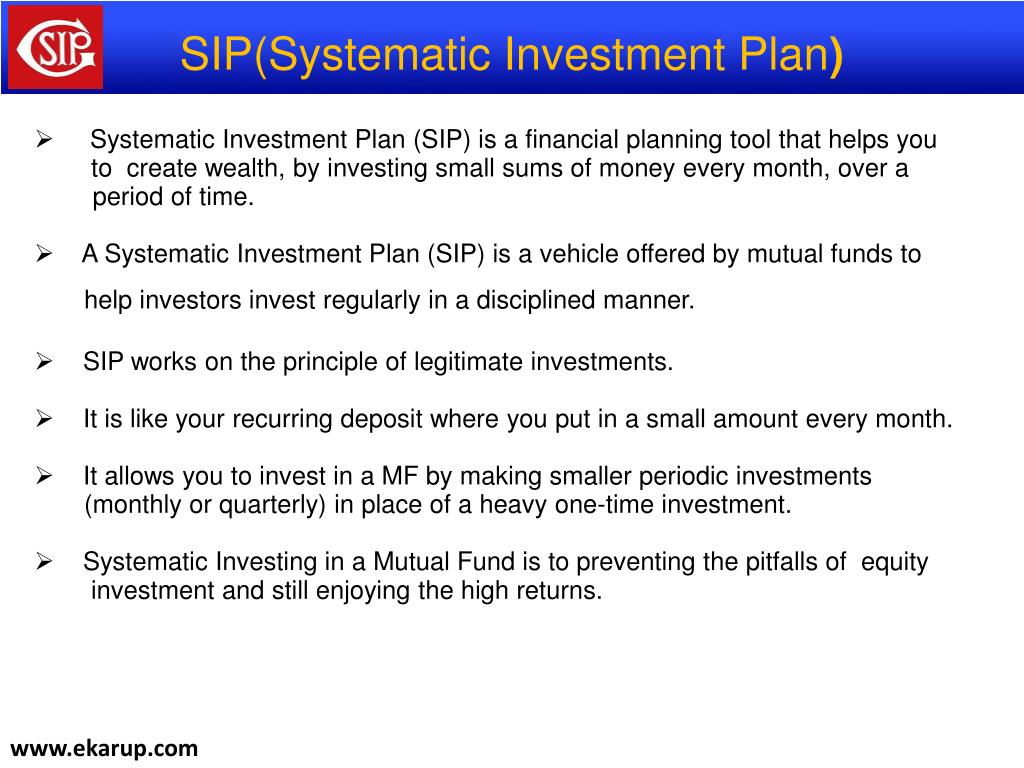 SIP

SIP(Systematic Investment Plan)

➢ Systematic Investment Plan (SIP) is a financial planning tool that helps you to create wealth, by investing small sums of money every month, over a period of time.

➢ A Systematic Investment Plan (SIP) is a vehicle offered by mutual funds to help investors invest regularly in a disciplined manner.

➢ SIP works on the principle of legitimate investments.

➢ It is like your recurring deposit where you put in a small amount every month.

➢ It allows you to invest in a MF by making smaller periodic investments (monthly or quarterly) in place of a heavy one-time investment.

➢ Systematic Investing in a Mutual Fund is to preventing the pitfalls of equity investment and still enjoying the high returns.

www.ekarup.com